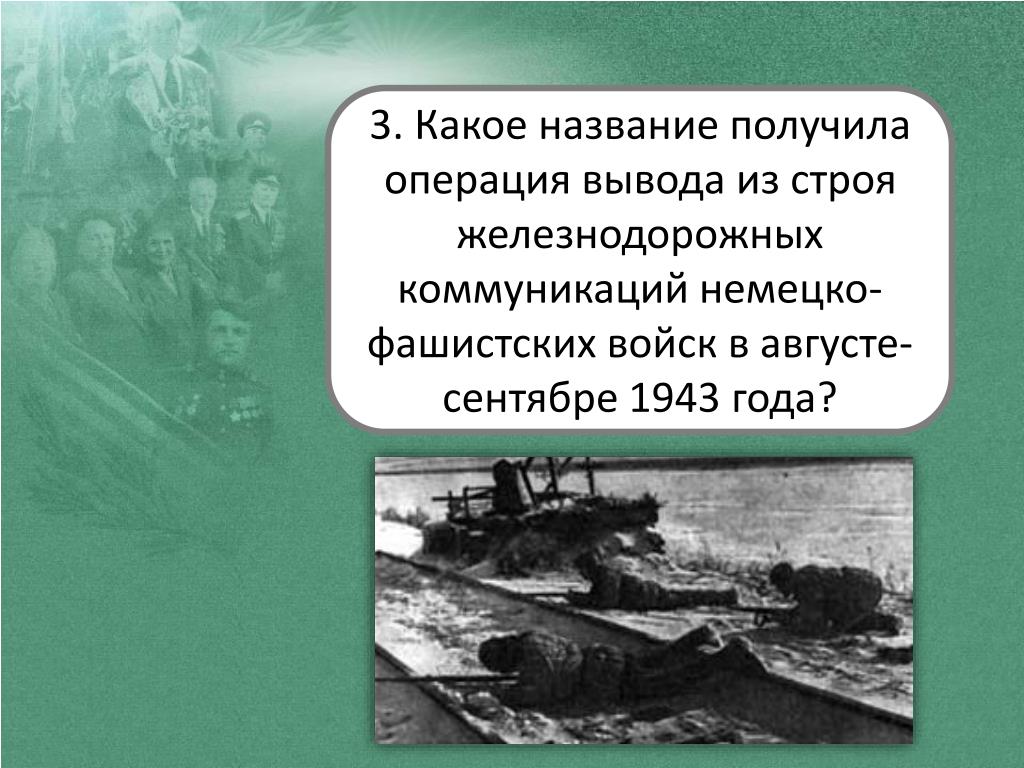 3. Какое название получила операция вывода из строя железнодорожных коммуникаций немецко-фашистских войск в августе-сентябре 1943 года?